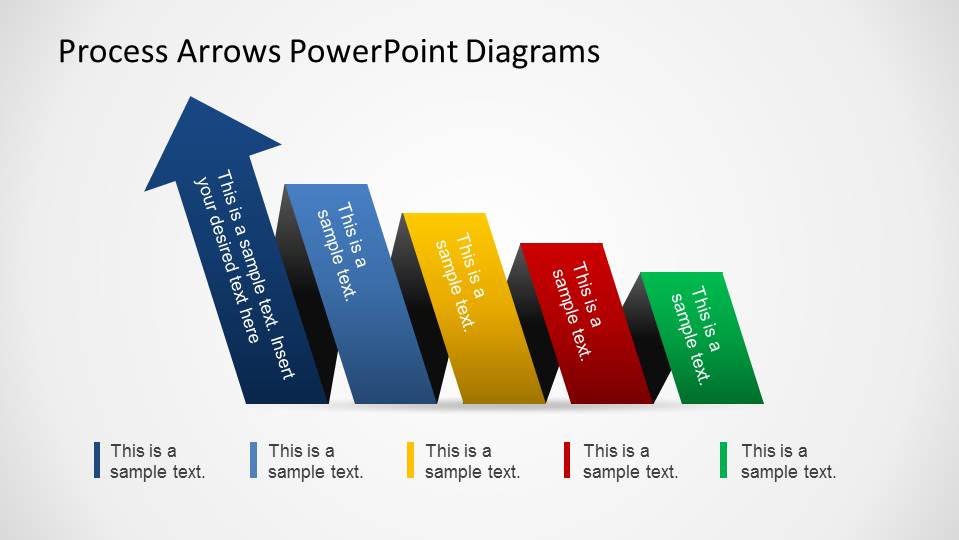 Process Arrows PowerPoint Diagrams

This is a sample text. Insert your desired text here

This is a sample text.

This is a sample text.

This is a sample text.

This is a sample text.

This is a sample text.

This is a sample text.

This is a sample text.

This is a sample text.

This is a sample text.